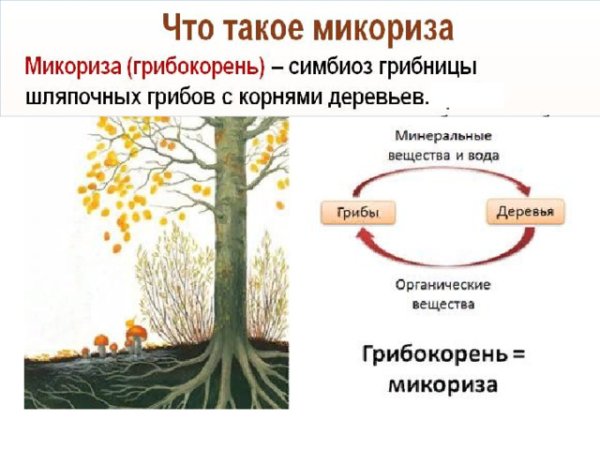 Что такое микориза

Микориза (грибокорень) – симбиоз грибницы шляпочных грибов с корнями деревьев.

Минеральные вещества и вода

Грибы

Деревья

Органические вещества

Грибокорень = микориза